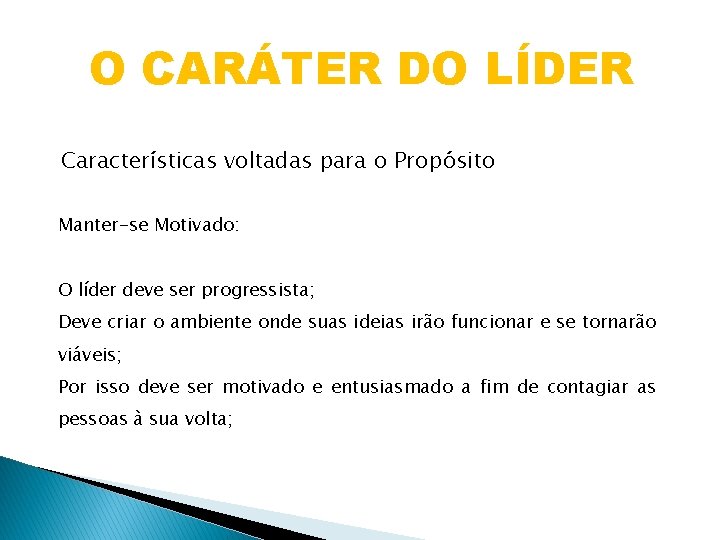 O CARÁTER DO LÍDER

Características voltadas para o Propósito

Manter-se Motivado:

O líder deve ser progressista;
Deve criar o ambiente onde suas ideias irão funcionar e se tornarão viáveis;
Por isso deve ser motivado e entusiasmado a fim de contagiar as pessoas à sua volta;